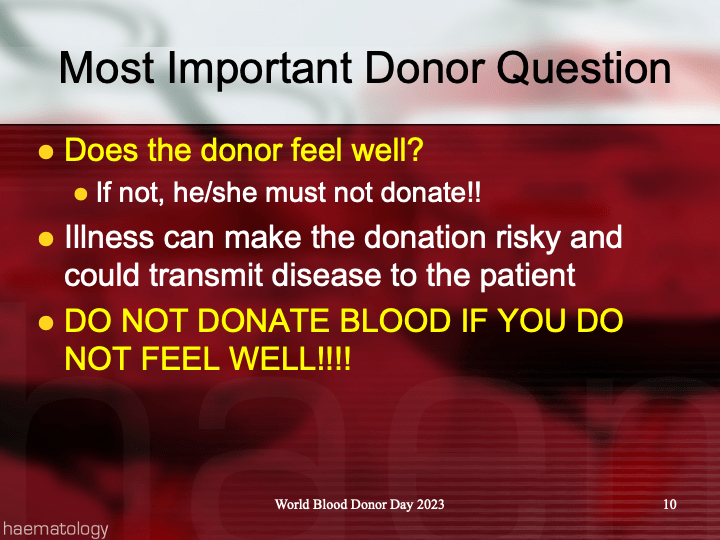 Most Important Donor Question

- Does the donor feel well?
  - If not, he/she must not donate!!
- Illness can make the donation risky and could transmit disease to the patient
- DO NOT DONATE BLOOD IF YOU DO NOT FEEL WELL!!!!

World Blood Donor Day 2023

10

haematology